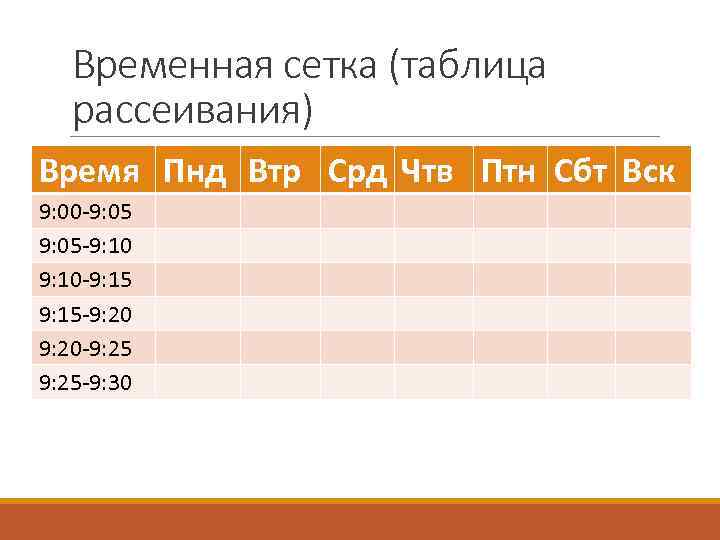 Временная сетка (таблица рассеивания)

| Время | Пнд | Втр | Срд | Чтв | Птн | Сбт | Вск |
|---|---|---|---|---|---|---|---|
| 9:00-9:05 | | | | | | | |
| 9:05-9:10 | | | | | | | |
| 9:10-9:15 | | | | | | | |
| 9:15-9:20 | | | | | | | |
| 9:20-9:25 | | | | | | | |
| 9:25-9:30 | | | | | | | |